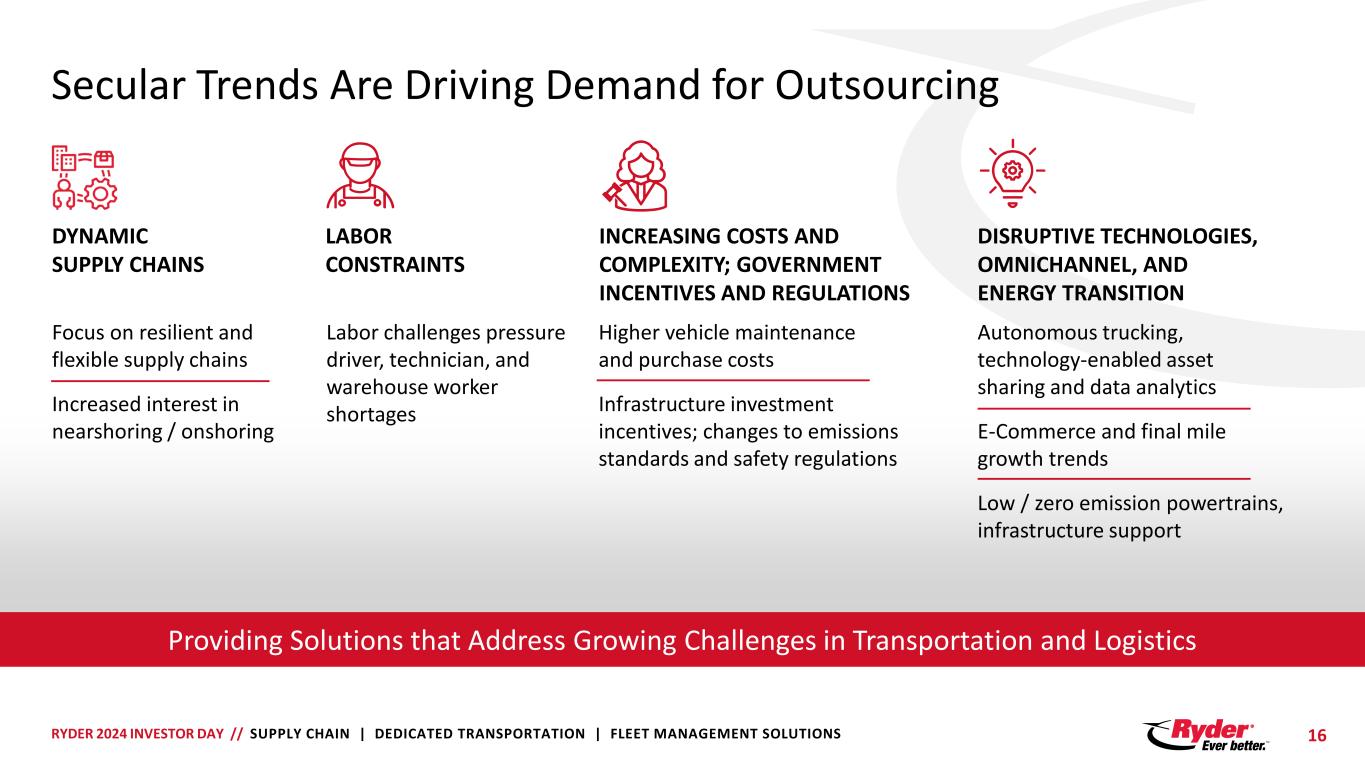 Secular Trends Are Driving Demand for Outsourcing

DYNAMIC
SUPPLY CHAINS

Focus on resilient and flexible supply chains

Increased interest in nearshoring / onshoring

LABOR
CONSTRAINTS

Labor challenges pressure driver, technician, and warehouse worker shortages

INCREASING COSTS AND COMPLEXITY; GOVERNMENT INCENTIVES AND REGULATIONS

Higher vehicle maintenance and purchase costs

Infrastructure investment incentives; changes to emissions standards and safety regulations

DISRUPTIVE TECHNOLOGIES, OMNICHANNEL, AND ENERGY TRANSITION

Autonomous trucking, technology-enabled asset sharing and data analytics

E-Commerce and final mile growth trends

Low / zero emission powertrains, infrastructure support

Providing Solutions that Address Growing Challenges in Transportation and Logistics

RYDER 2024 INVESTOR DAY // SUPPLY CHAIN | DEDICATED TRANSPORTATION | FLEET MANAGEMENT SOLUTIONS

Ryder Ever better.

16